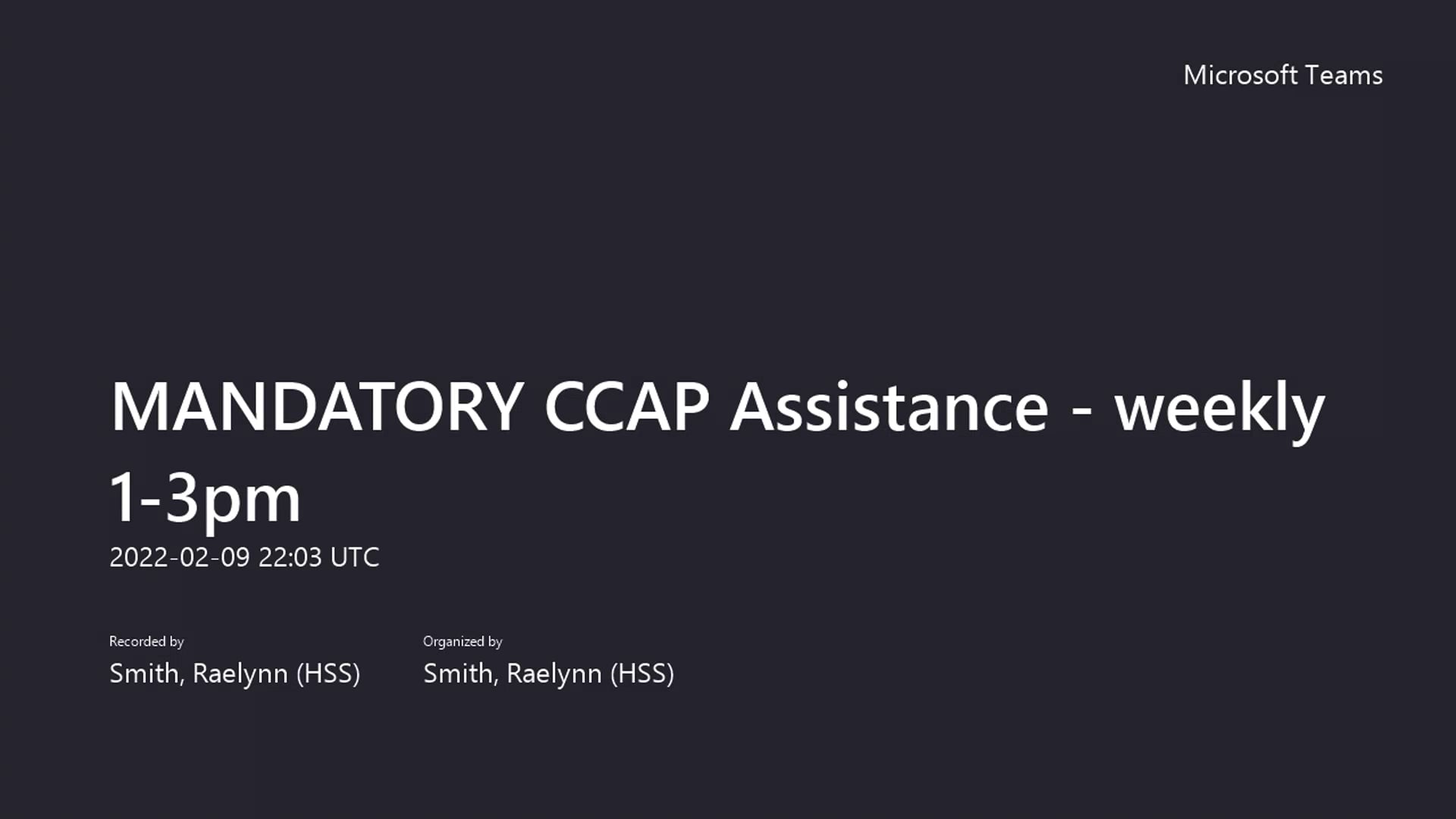 Microsoft Teams

MANDATORY CCAP Assistance - weekly 1-3pm

2022-02-09 22:03 UTC

Recorded by
Smith, Raelynn (HSS)

Organized by
Smith, Raelynn (HSS)